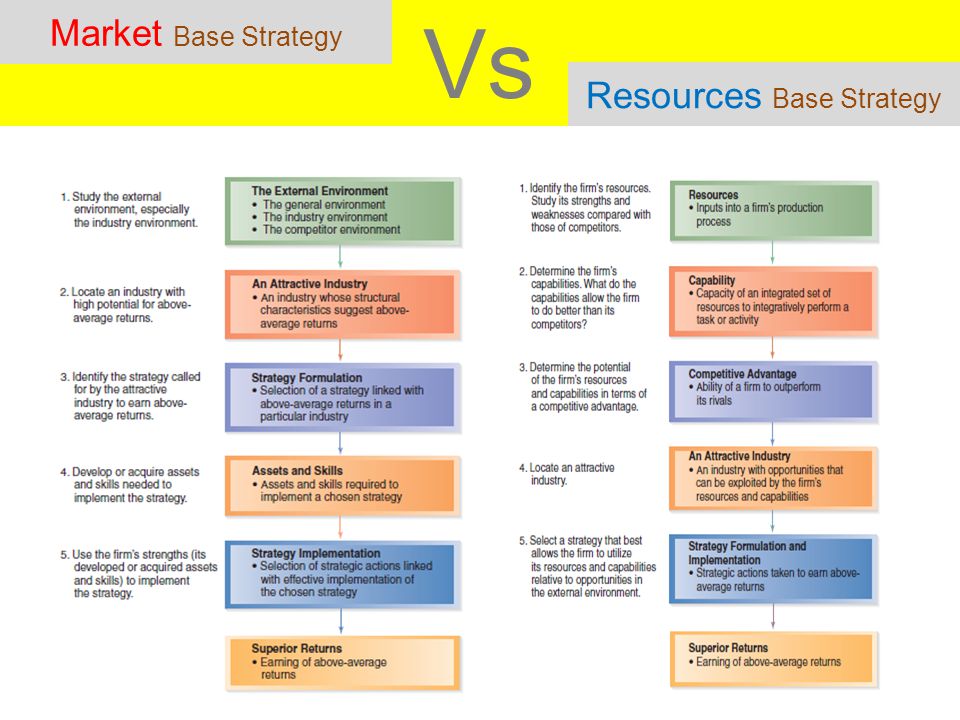 Market Base Strategy

Vs

Resources Base Strategy

1. Study the external environment, especially the industry environment.

The External Environment
• The general environment
• The industry environment
• The competitor environment

2. Locate an industry with high potential for above-average returns.

An Attractive Industry
• An industry whose structural characteristics suggest above-average returns

3. Identify the strategy called for by the attractive industry to earn above-average returns.

Strategy Formulation
• Selection of a strategy linked with above-average returns in a particular industry

4. Develop or acquire assets and skills needed to implement the strategy.

Assets and Skills
• Assets and skills required to implement a chosen strategy

5. Use the firm's strengths (its developed or acquired assets and skills) to implement the strategy.

Strategy Implementation
• Selection of strategic actions linked with effective implementation of the chosen strategy

Superior Returns
• Earning of above-average returns

1. Identify the firm's resources. Study its strengths and weaknesses compared with those of competitors.

Resources
• Inputs into a firm's production process

2. Determine the firm's capabilities. What do the capabilities allow the firm to do better than its competitors?

Capability
• Capacity of an integrated set of resources to integratively perform a task or activity

3. Determine the potential of the firm's resources and capabilities in terms of a competitive advantage.

Competitive Advantage
• Ability of a firm to outperform its rivals

4. Locate an attractive industry.

An Attractive Industry
• An industry with opportunities that can be exploited by the firm's resources and capabilities

5. Select a strategy that best allows the firm to utilize its resources and capabilities relative to opportunities in the external environment.

Strategy Formulation and Implementation
• Strategic actions taken to earn above-average returns

Superior Returns
• Earning of above-average returns